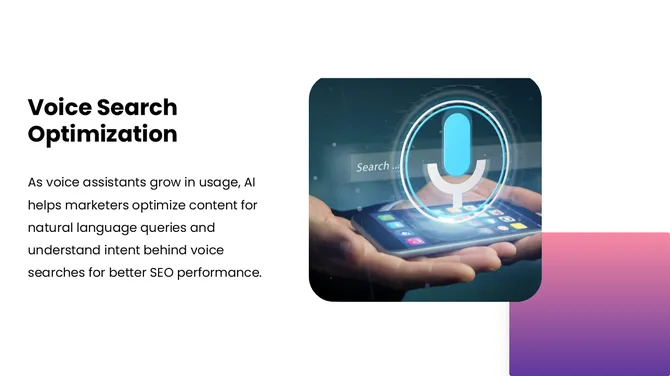 Voice Search Optimization

As voice assistants grow in usage, AI helps marketers optimize content for natural language queries and understand intent behind voice searches for better SEO performance.

Search ...